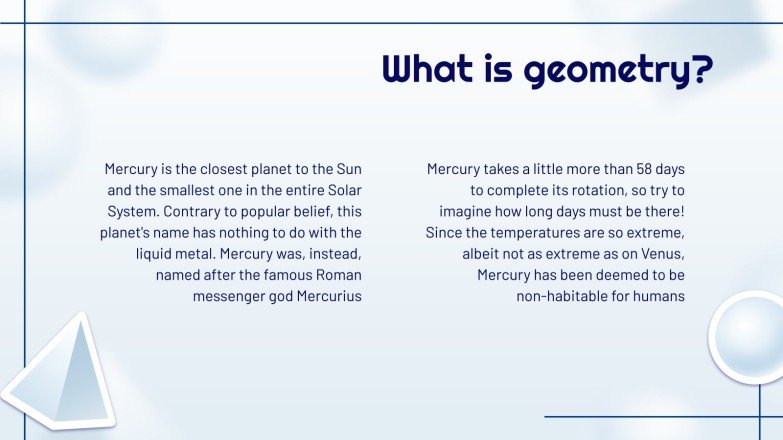 What is geometry?

Mercury is the closest planet to the Sun and the smallest one in the entire Solar System. Contrary to popular belief, this planet's name has nothing to do with the liquid metal. Mercury was, instead, named after the famous Roman messenger god Mercurius

Mercury takes a little more than 58 days to complete its rotation, so try to imagine how long days must be there! Since the temperatures are so extreme, albeit not as extreme as on Venus, Mercury has been deemed to be non-habitable for humans